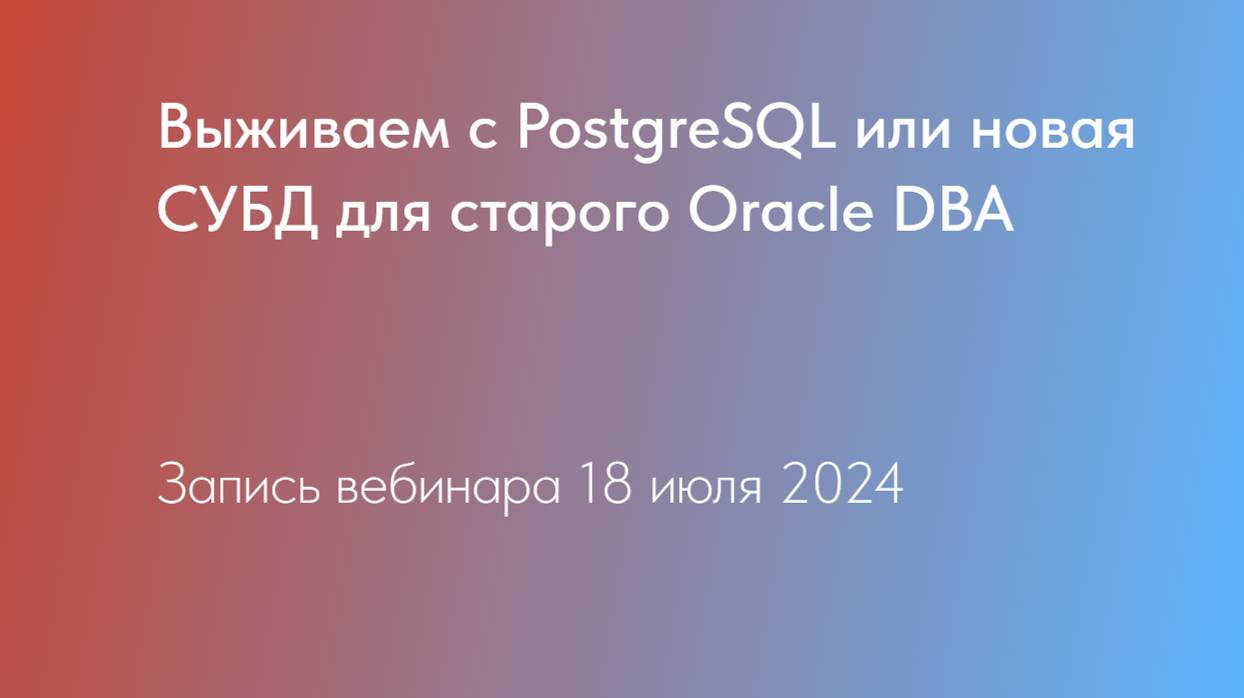 Выживаем с PostgreSQL или новая СУБД для старого Oracle DBA

Запись вебинара 18 июля 2024